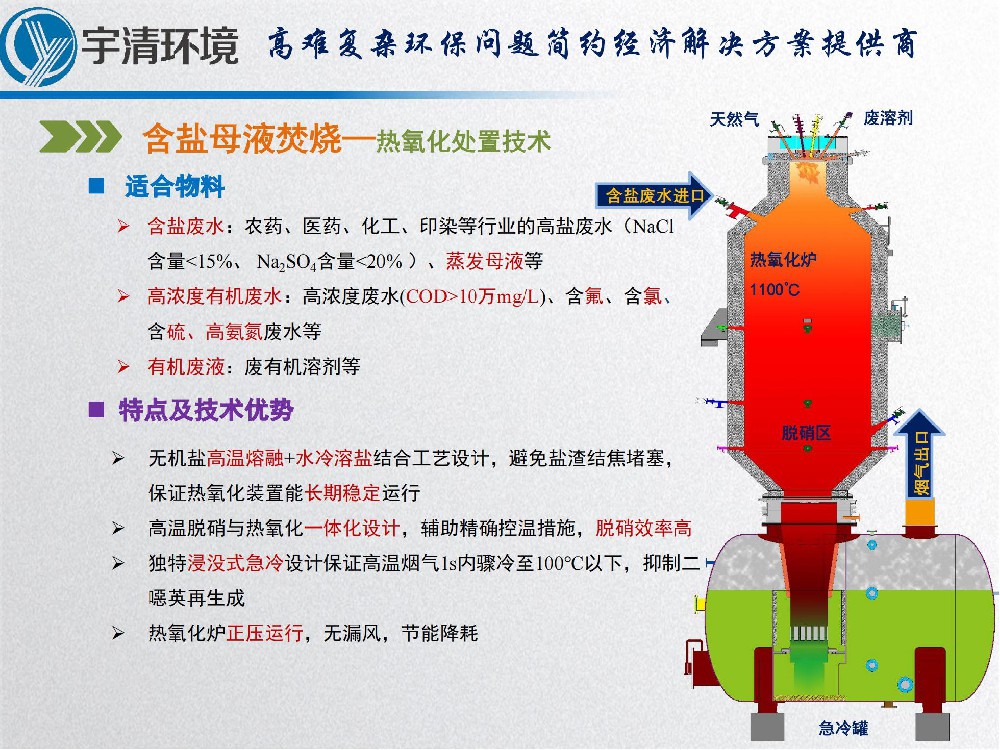 宇清环境 高难复杂环保问题简约经济解决方案提供商

含盐母液焚烧—热氧化处置技术

■ 适合物料

➢ 含盐废水：农药、医药、化工、印染等行业的高盐废水（NaCl含量<15%、 $Na_2SO_4$含量<20% ）、蒸发母液等

➢ 高浓度有机废水：高浓度废水(COD>10万mg/L)、含氟、含氯、含硫、高氨氮废水等

➢ 有机废液：废有机溶剂等

■ 特点及技术优势

➢ 无机盐高温熔融+水冷溶盐结合工艺设计，避免盐渣结焦堵塞，保证热氧化装置能长期稳定运行

➢ 高温脱硝与热氧化一体化设计，辅助精确控温措施，脱硝效率高

➢ 独特浸没式急冷设计保证高温烟气1s内骤冷至100℃以下，抑制二噁英再生成

➢ 热氧化炉正压运行，无漏风，节能降耗

天然气

废溶剂

含盐废水进口

热氧化炉

1100℃

脱硝区

烟气出口

急冷罐